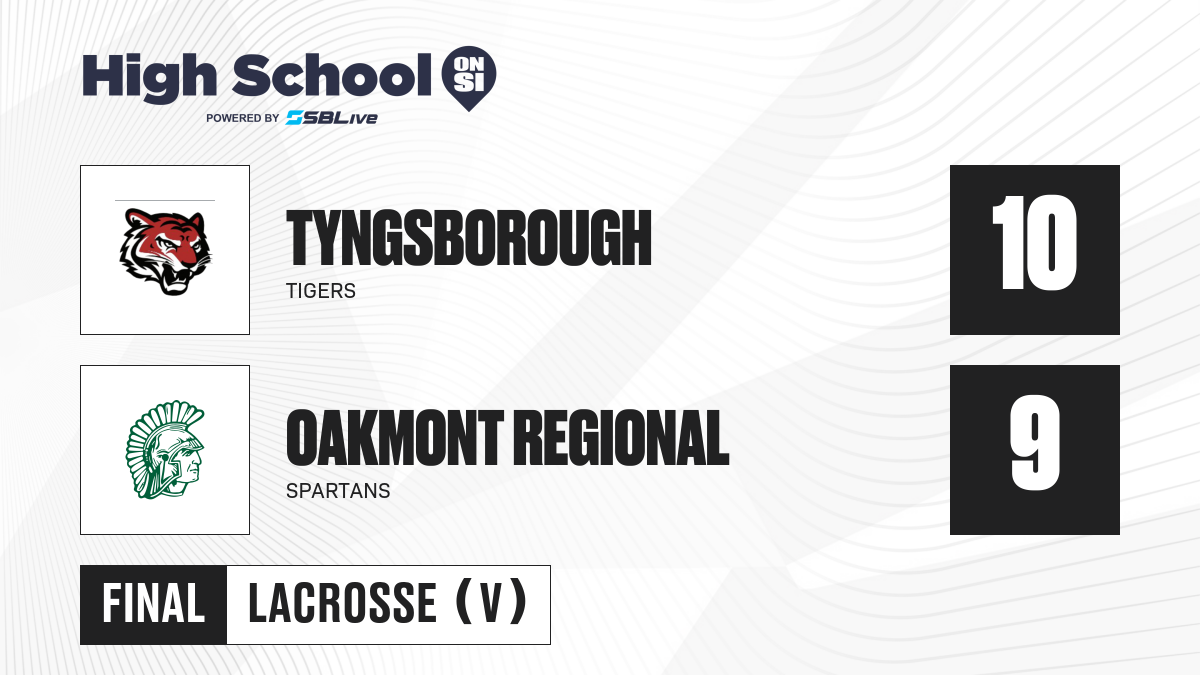 High School ON SI
POWERED BY SBLive

TYNGSBOROUGH
TIGERS

10

OAKMONT REGIONAL
SPARTANS

9

FINAL LACROSSE (V)